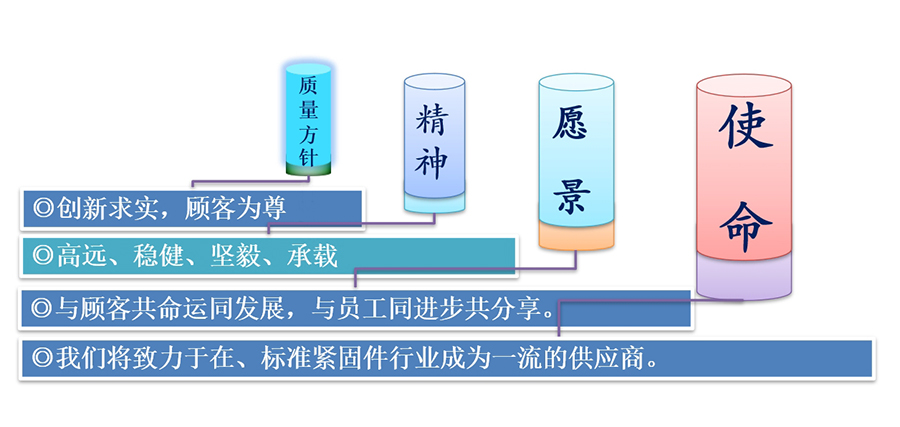 质量方针

精神

愿景

使命

◎创新求实，顾客为尊

◎高远、稳健、坚毅、承载

◎与顾客共命运同发展，与员工同进步共分享。

◎我们将致力于在、标准紧固件行业成为一流的供应商。